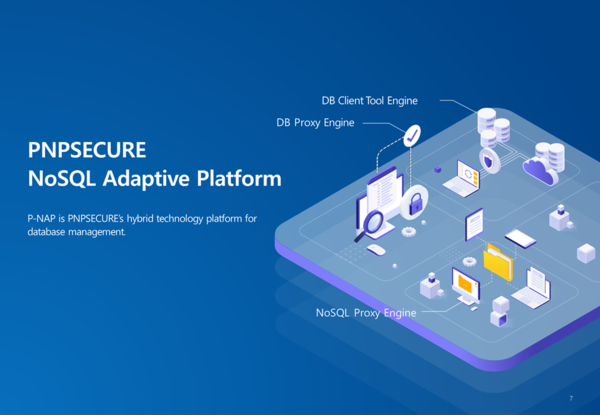 PNPSECURE
NoSQL Adaptive Platform

P-NAP is PNPSECURE's hybrid technology platform for database management.

DB Client Tool Engine

DB Proxy Engine

NoSQL Proxy Engine

7